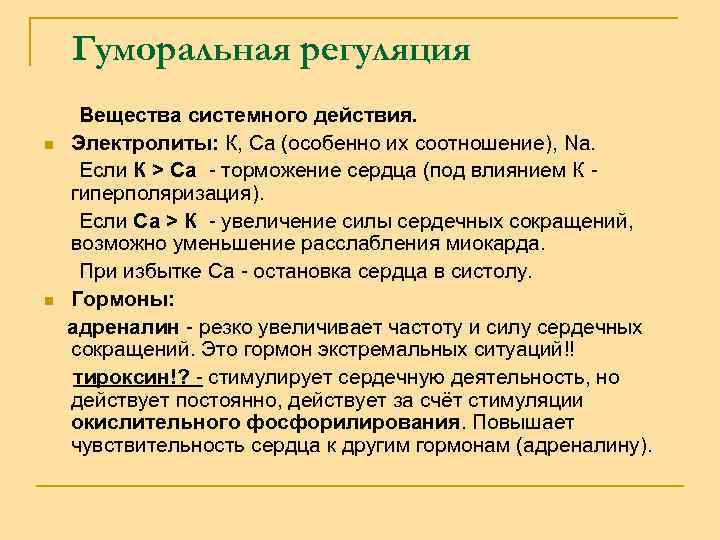 Гуморальная регуляция

Вещества системного действия.

Электролиты: К, Са (особенно их соотношение), Na.

Если К > Са - торможение сердца (под влиянием К - гиперполяризация).

Если Са > К - увеличение силы сердечных сокращений, возможно уменьшение расслабления миокарда.

При избытке Са - остановка сердца в систолу.

Гормоны:

адреналин - резко увеличивает частоту и силу сердечных сокращений. Это гормон экстремальных ситуаций!!

тироксин!? - стимулирует сердечную деятельность, но действует постоянно, действует за счёт стимуляции окислительного фосфорилирования. Повышает чувствительность сердца к другим гормонам (адреналину).